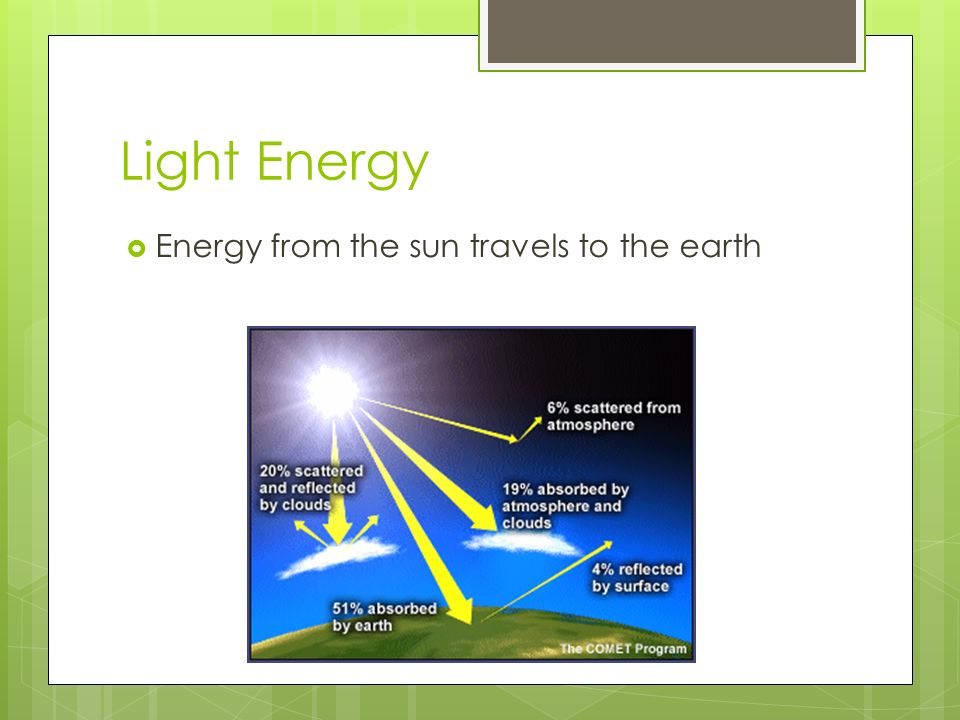 Light Energy

Energy from the sun travels to the earth

6% scattered from atmosphere

20% scattered and reflected by clouds

19% absorbed by atmosphere and clouds

4% reflected by surface

51% absorbed by earth

The COMET Program